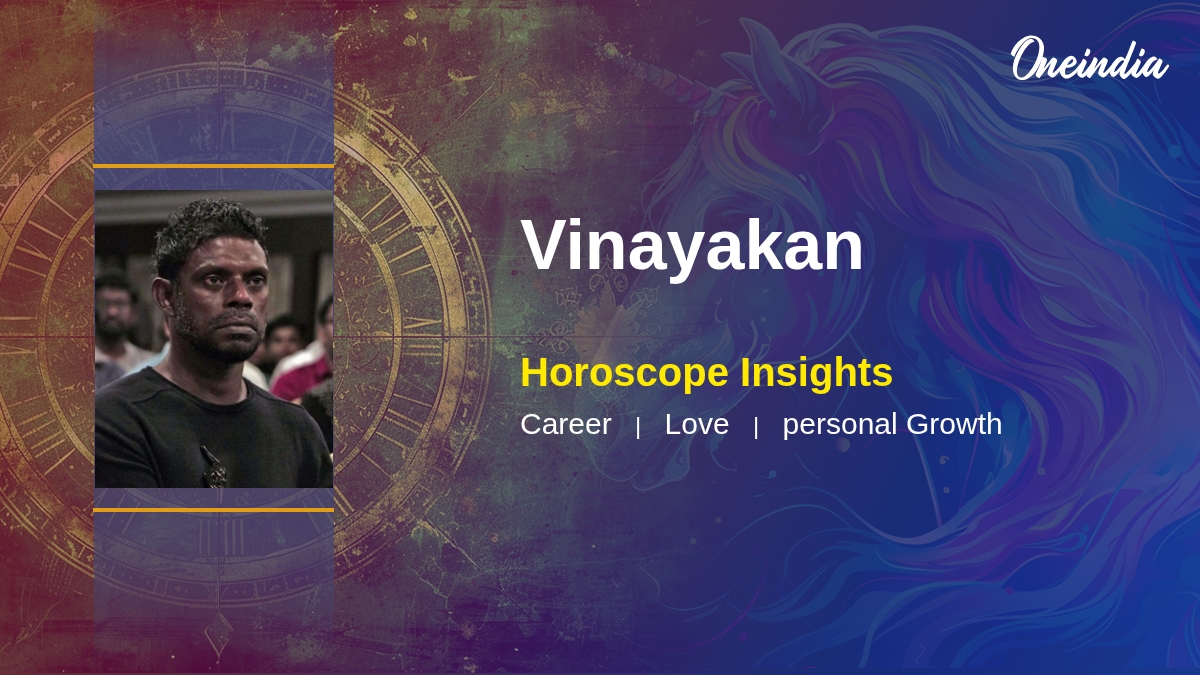 Oneindia

Vinayakan

Horoscope Insights

Career | Love | personal Growth